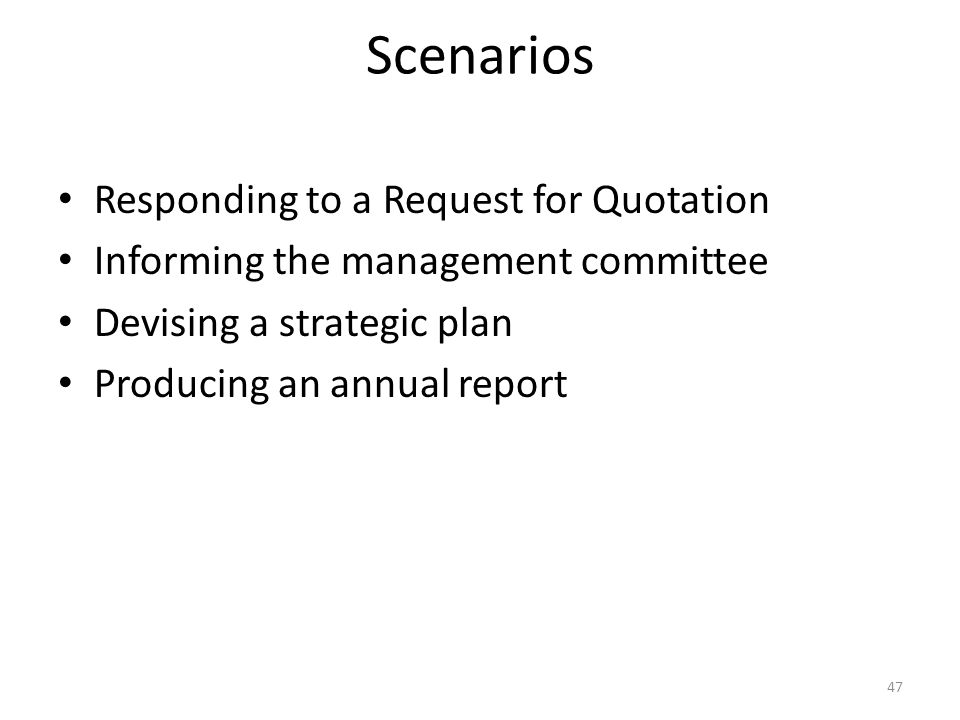 Scenarios

• Responding to a Request for Quotation
• Informing the management committee
• Devising a strategic plan
• Producing an annual report

47